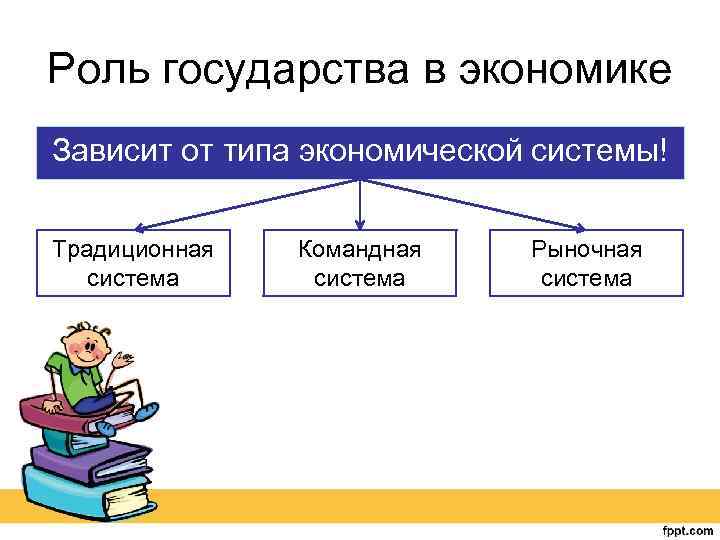 Роль государства в экономике

Зависит от типа экономической системы!

Традиционная система

Командная система

Рыночная система

fppt.com